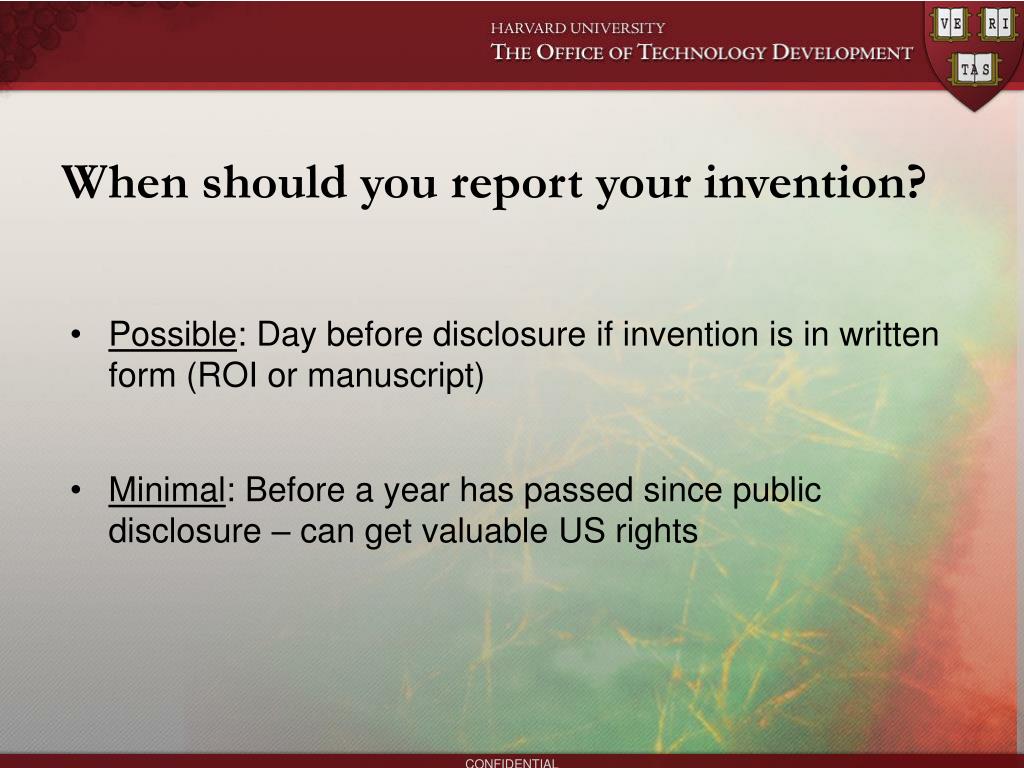 HARVARD UNIVERSITY
THE OFFICE OF TECHNOLOGY DEVELOPMENT

VE RI TAS

When should you report your invention?

• Possible: Day before disclosure if invention is in written form (ROI or manuscript)

• Minimal: Before a year has passed since public disclosure – can get valuable US rights

CONFIDENTIAL